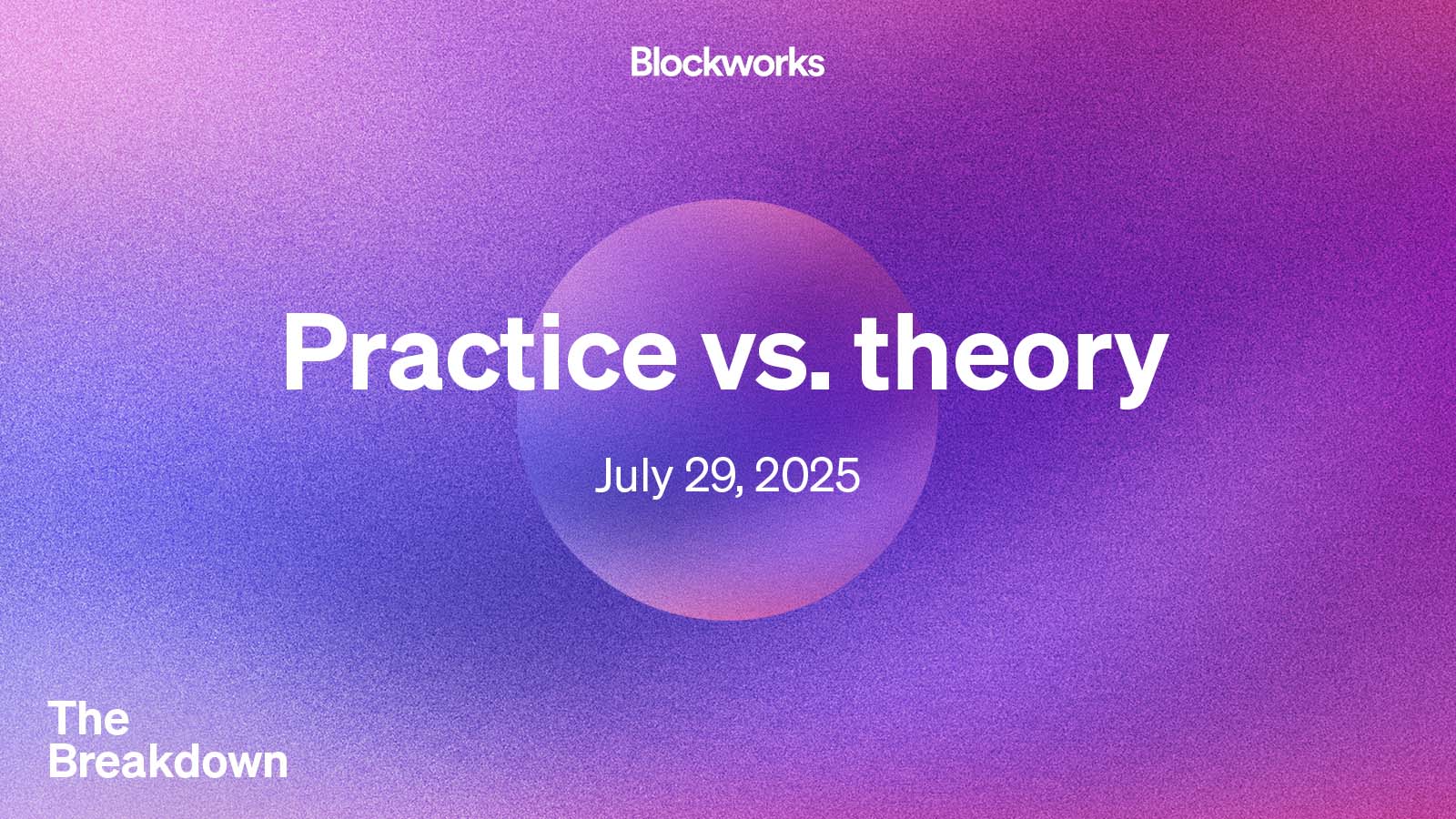 Blockworks

Practice vs. theory

July 29, 2025

The Breakdown